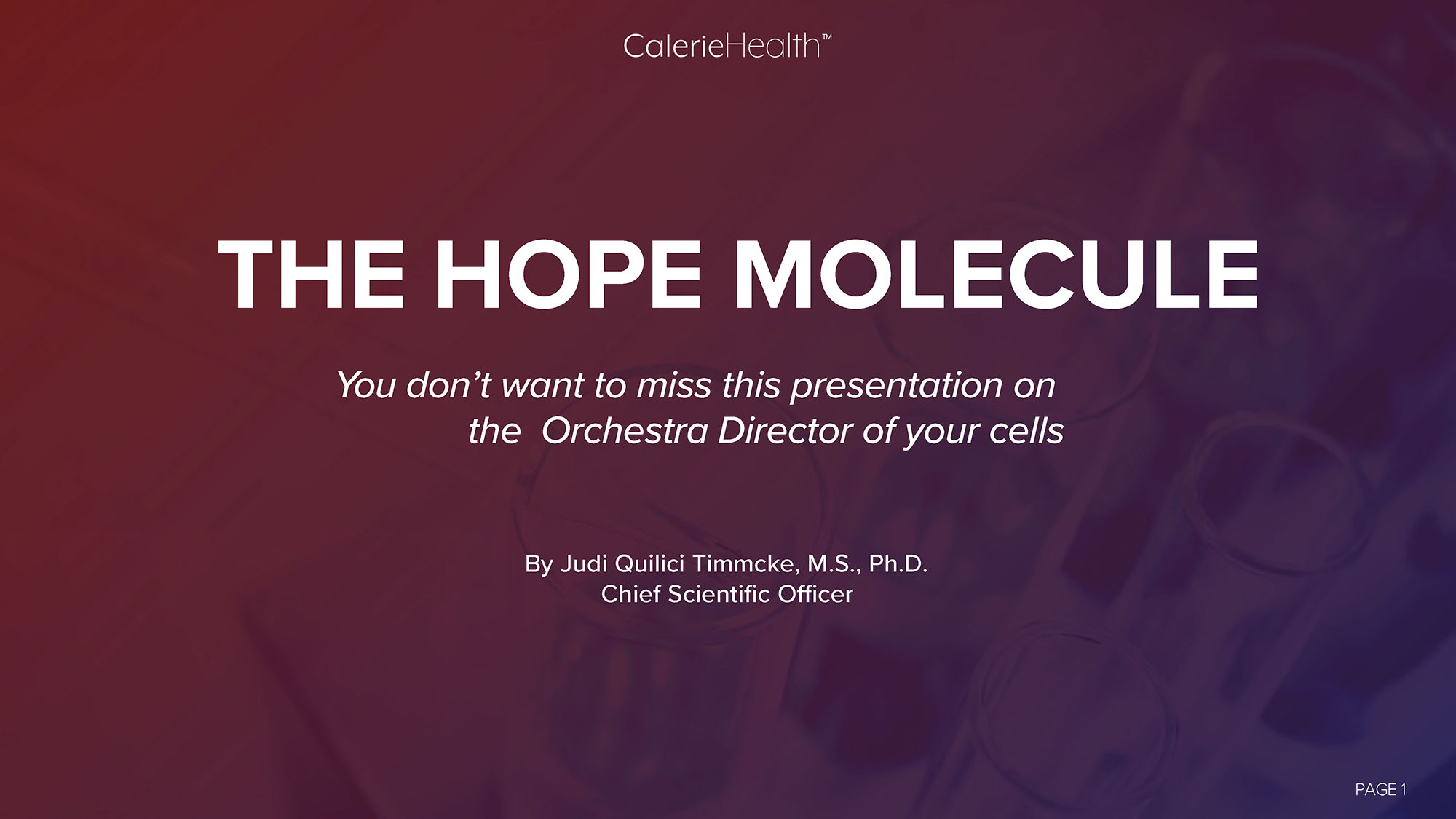 CalerieHealth™

THE HOPE MOLECULE

You don't want to miss this presentation on the Orchestra Director of your cells

By Judi Quilici Timmcke, M.S., Ph.D.
Chief Scientific Officer

PAGE 1